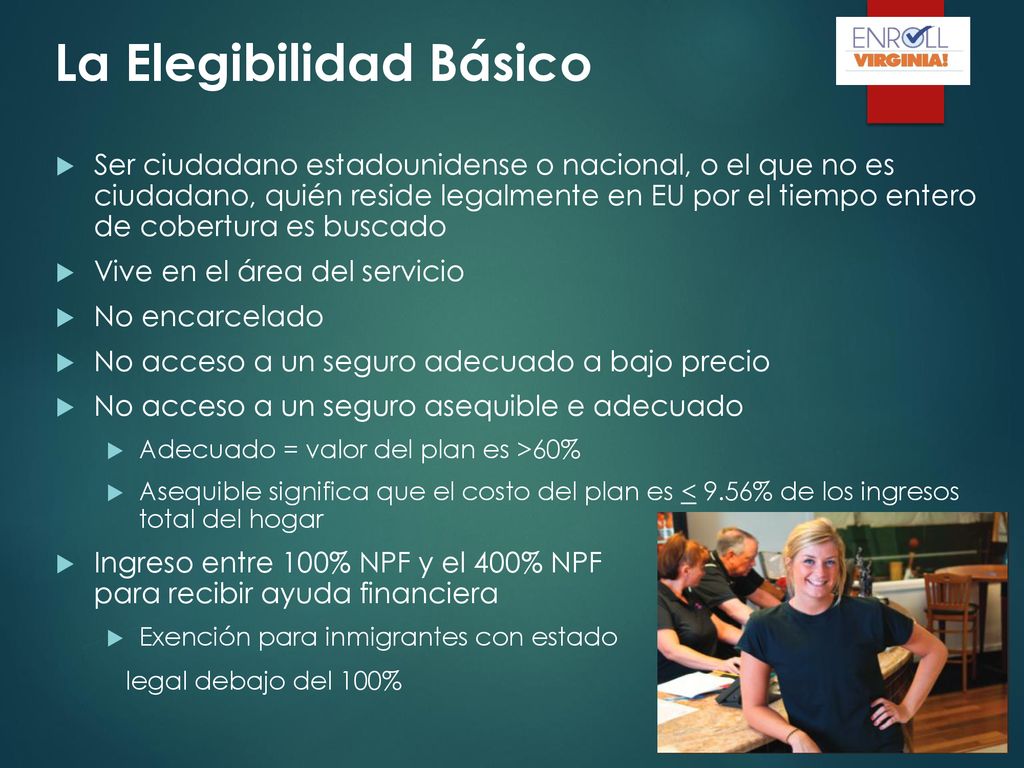 La Elegibilidad Básico

ENROLL VIRGINIA!

Ser ciudadano estadounidense o nacional, o el que no es ciudadano, quién reside legalmente en EU por el tiempo entero de cobertura es buscado

Vive en el área del servicio

No encarcelado

No acceso a un seguro adecuado a bajo precio

No acceso a un seguro asequible e adecuado

Adecuado = valor del plan es >60%

Asequible significa que el costo del plan es $\leq$ 9.56% de los ingresos total del hogar

Ingreso entre 100% NPF y el 400% NPF para recibir ayuda financiera

Exención para inmigrantes con estado legal debajo del 100%